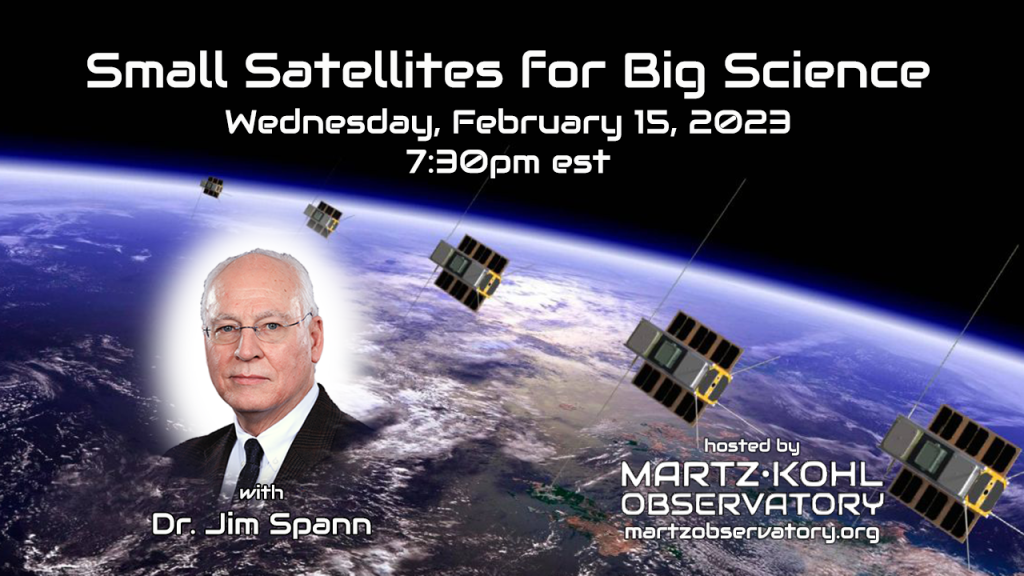 Small Satellites for Big Science
Wednesday, February 15, 2023
7:30pm est

with
Dr. Jim Spann

hosted by
MARTZ·KOHL
OBSERVATORY
martzobservatory.org